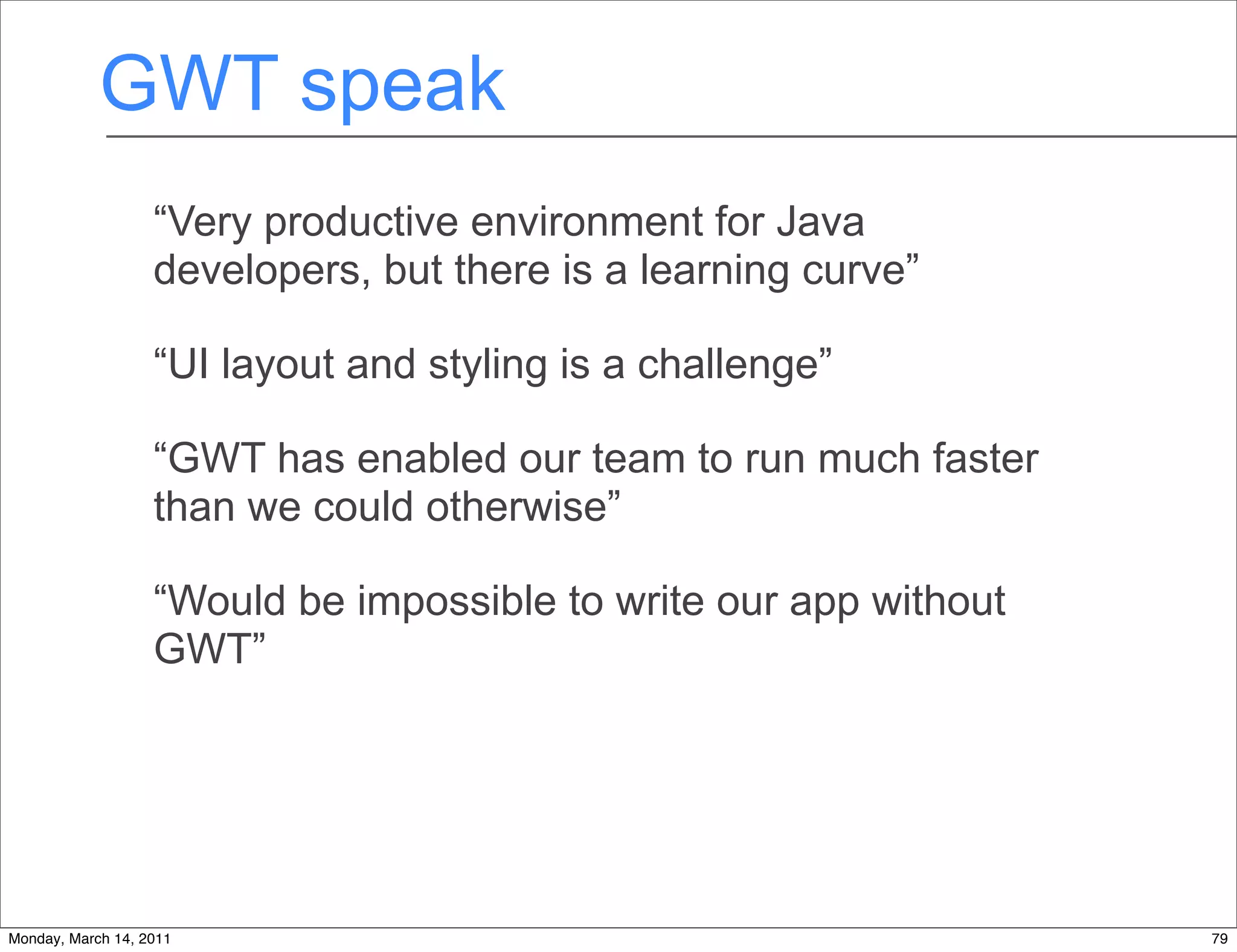 GWT speak

“Very productive environment for Java developers, but there is a learning curve”

“UI layout and styling is a challenge”

“GWT has enabled our team to run much faster than we could otherwise”

“Would be impossible to write our app without GWT”

Monday, March 14, 2011

79